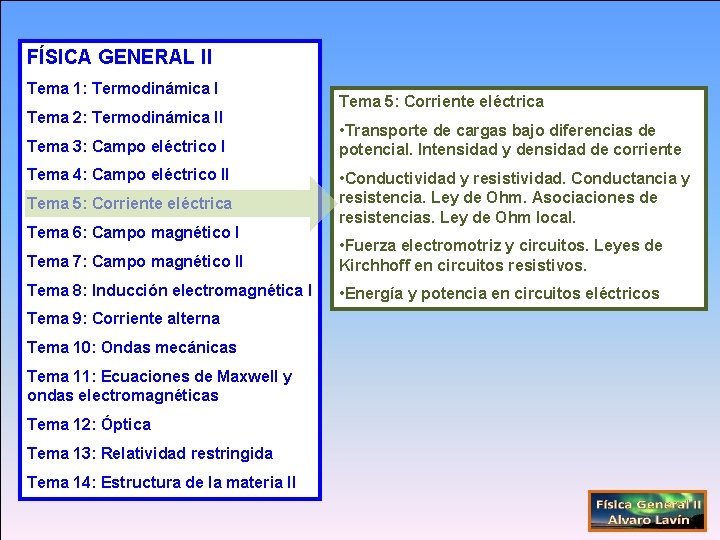 FÍSICA GENERAL II

Tema 1: Termodinámica I

Tema 2: Termodinámica II

Tema 3: Campo eléctrico I

Tema 4: Campo eléctrico II

Tema 5: Corriente eléctrica

Tema 6: Campo magnético I

Tema 7: Campo magnético II

Tema 8: Inducción electromagnética I

Tema 9: Corriente alterna

Tema 10: Ondas mecánicas

Tema 11: Ecuaciones de Maxwell y ondas electromagnéticas

Tema 12: Óptica

Tema 13: Relatividad restringida

Tema 14: Estructura de la materia II

Tema 5: Corriente eléctrica

•Transporte de cargas bajo diferencias de potencial. Intensidad y densidad de corriente

•Conductividad y resistividad. Conductancia y resistencia. Ley de Ohm. Asociaciones de resistencias. Ley de Ohm local.

•Fuerza electromotriz y circuitos. Leyes de Kirchhoff en circuitos resistivos.

•Energía y potencia en circuitos eléctricos

Física General II
Alvaro Lavín